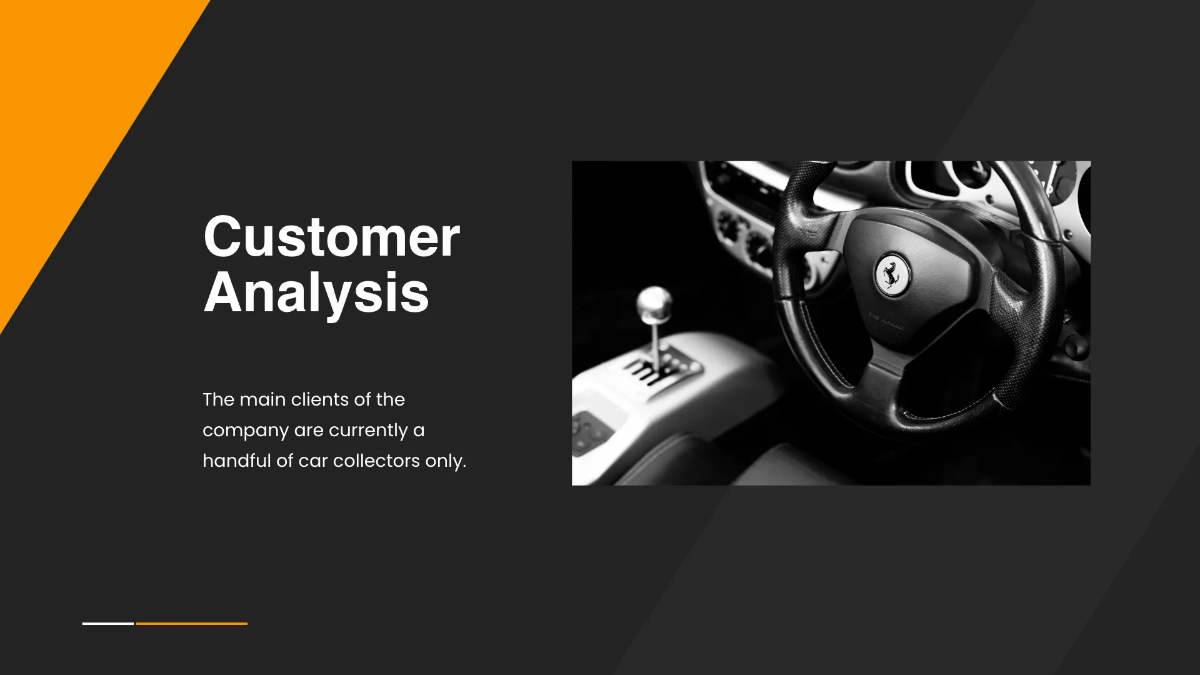 Customer Analysis

The main clients of the company are currently a handful of car collectors only.